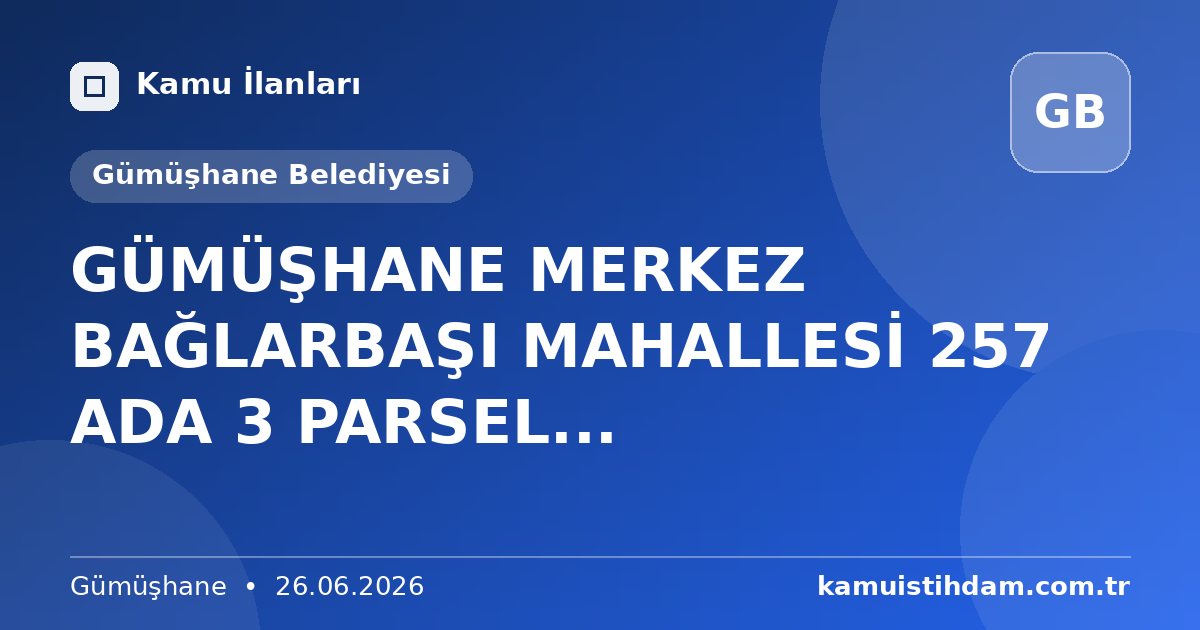 Kamu İlanları

GB

Gümüşhane Belediyesi

GÜMÜŞHANE MERKEZ BAĞLARBAŞI MAHALLESİ 257 ADA 3 PARSEL...

Gümüşhane • 26.06.2026

kamuistihdam.com.tr